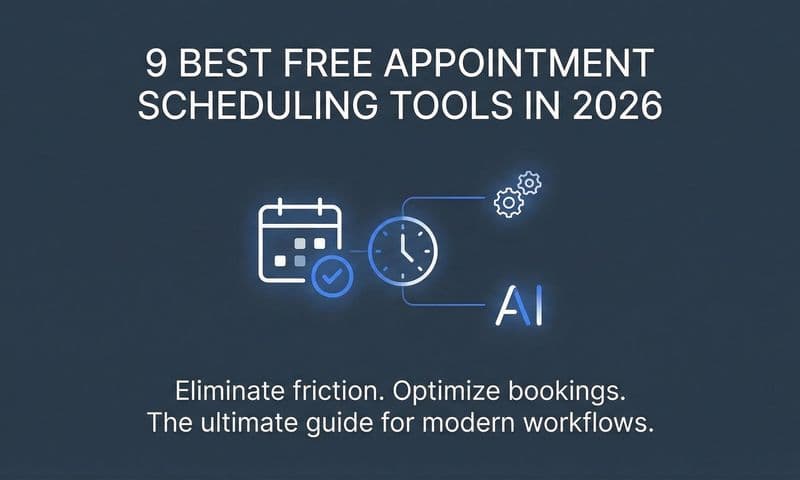 9 BEST FREE APPOINTMENT SCHEDULING TOOLS IN 2026

AI

Eliminate friction. Optimize bookings.
The ultimate guide for modern workflows.